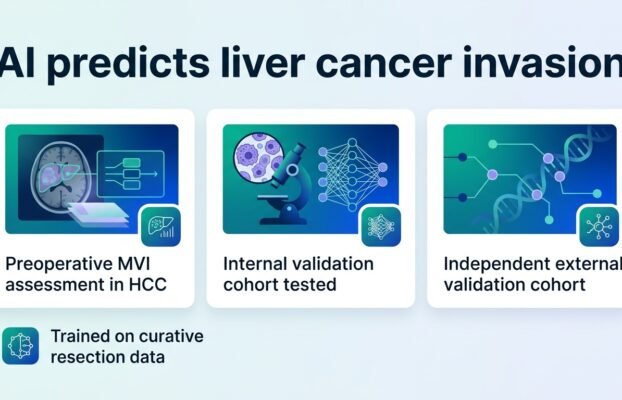 AI predicts liver cancer invasion

Preoperative MVI assessment in HCC

Internal validation cohort tested

Independent external validation cohort

Trained on curative resection data